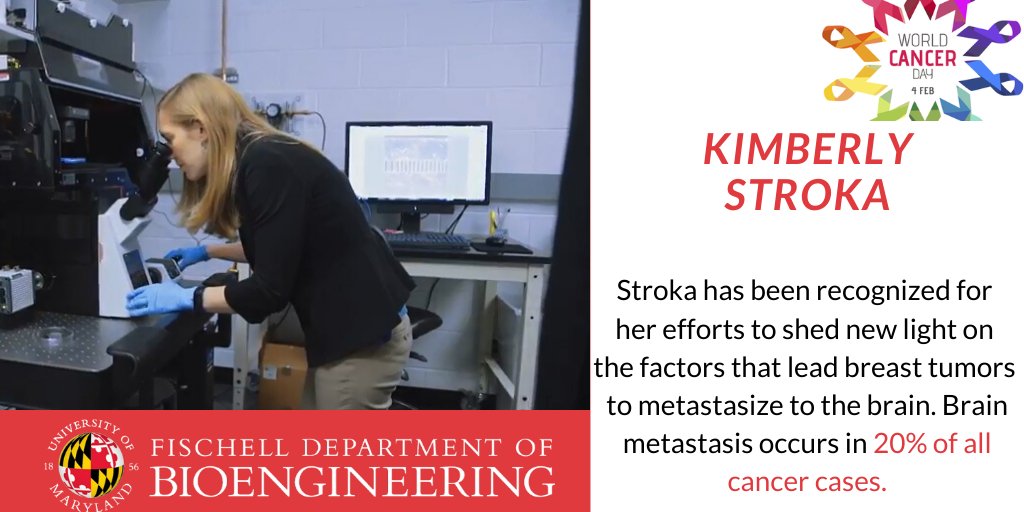 WORLD CANCER DAY 4 FEB

KIMBERLY STROKA

Stroka has been recognized for her efforts to shed new light on the factors that lead breast tumors to metastasize to the brain. Brain metastasis occurs in 20% of all cancer cases.

UNIVERSITY OF MARYLAND 18 56

FISCHELL DEPARTMENT OF BIOENGINEERING